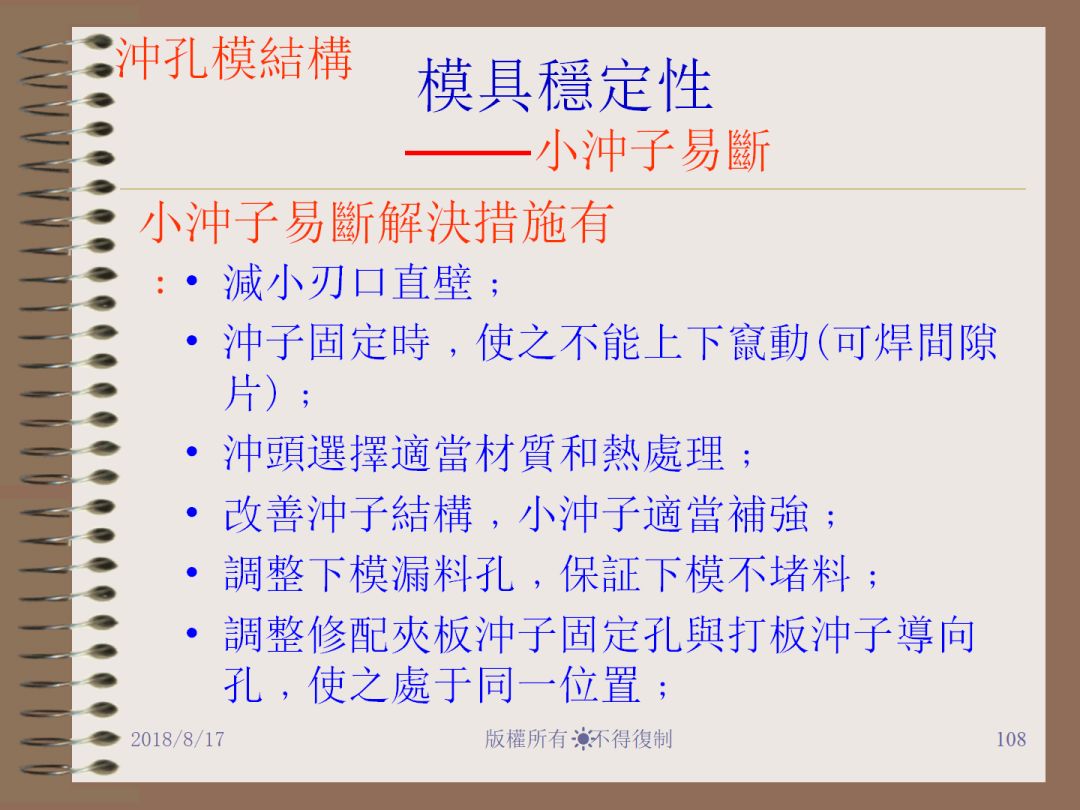 沖孔模結構

模具穩定性

——小沖子易斷

小沖子易斷解決措施有

：• 減小刃口直壁；

• 沖子固定時，使之不能上下竄動(可焊間隙片)；

• 沖頭選擇適當材質和熱處理；

• 改善沖子結構，小沖子適當補強；

• 調整下模漏料孔，保証下模不堵料；

• 調整修配夾板沖子固定孔與打板沖子導向孔，使之處于同一位置；

2018/8/17

版權所有 不得復制

108